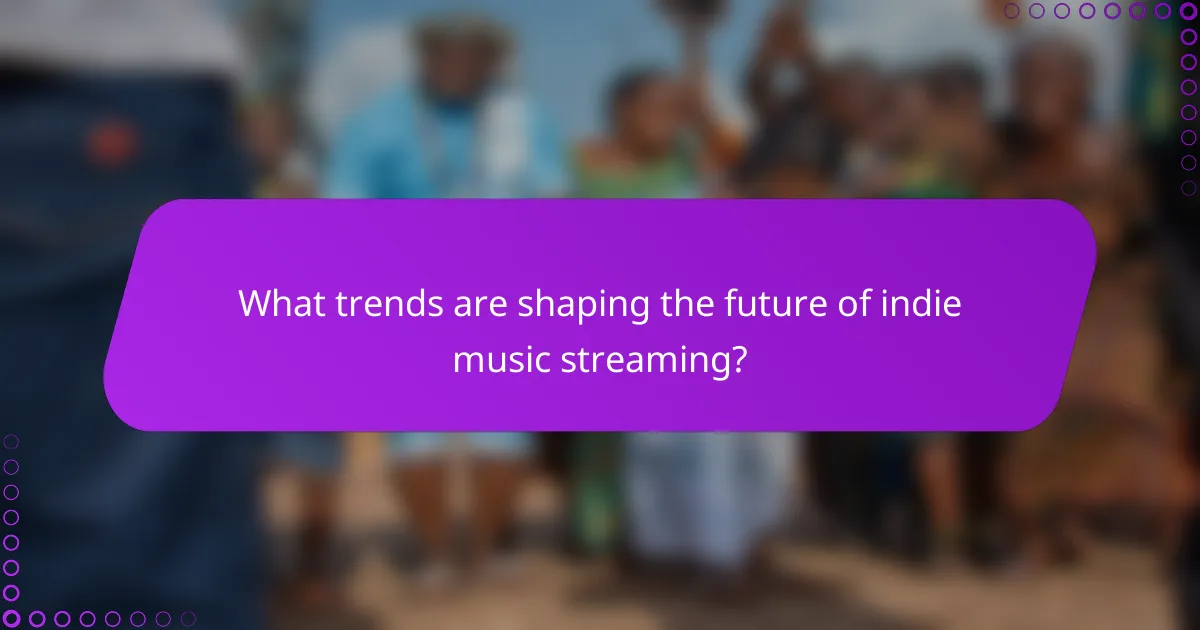 What trends are shaping the future of indie music streaming?